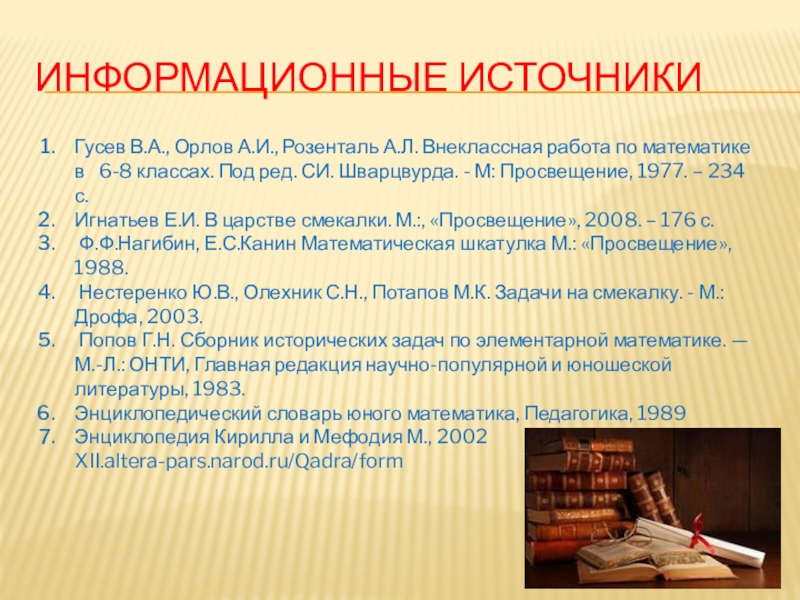 ИНФОРМАЦИОННЫЕ ИСТОЧНИКИ

1. Гусев В.А., Орлов А.И., Розенталь А.Л. Внеклассная работа по математике в 6-8 классах. Под ред. СИ. Шварцвурда. - М: Просвещение, 1977. – 234 с.
2. Игнатьев Е.И. В царстве смекалки. М.:, «Просвещение», 2008. – 176 с.
3. Ф.Ф.Нагибин, Е.С.Канин Математическая шкатулка М.: «Просвещение», 1988.
4. Нестеренко Ю.В., Олехник С.Н., Потапов М.К. Задачи на смекалку. - М.: Дрофа, 2003.
5. Попов Г.Н. Сборник исторических задач по элементарной математике. — М.-Л.: ОНТИ, Главная редакция научно-популярной и юношеской литературы, 1983.
6. Энциклопедический словарь юного математика, Педагогика, 1989
7. Энциклопедия Кирилла и Мефодия М., 2002
XII.altera-pars.narod.ru/Qadra/form